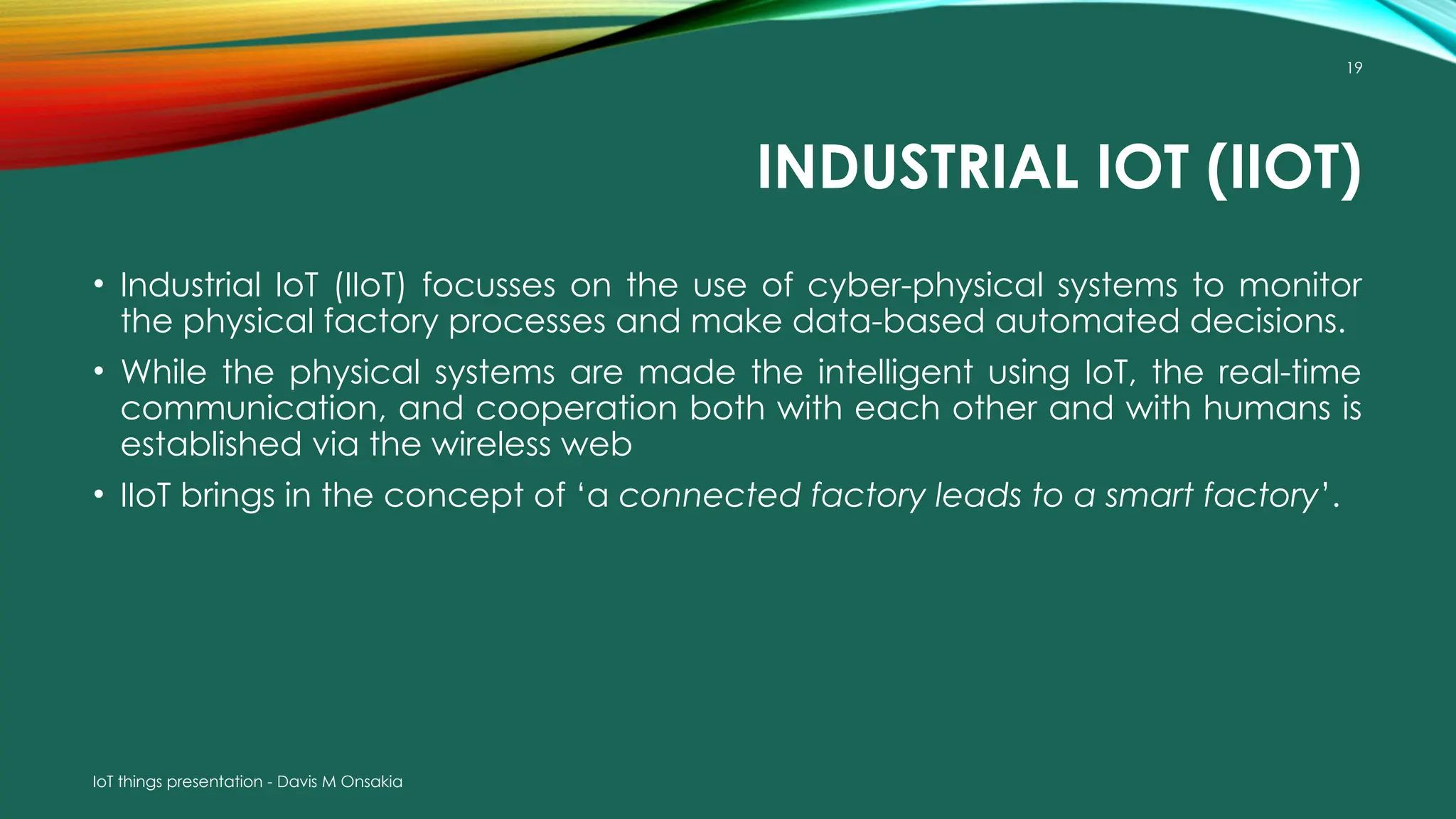 19

INDUSTRIAL IOT (IIOT)

• Industrial IoT (IIoT) focusses on the use of cyber-physical systems to monitor the physical factory processes and make data-based automated decisions.

• While the physical systems are made the intelligent using IoT, the real-time communication, and cooperation both with each other and with humans is established via the wireless web

• IIoT brings in the concept of ‘a connected factory leads to a smart factory’.

IoT things presentation - Davis M Onsakia